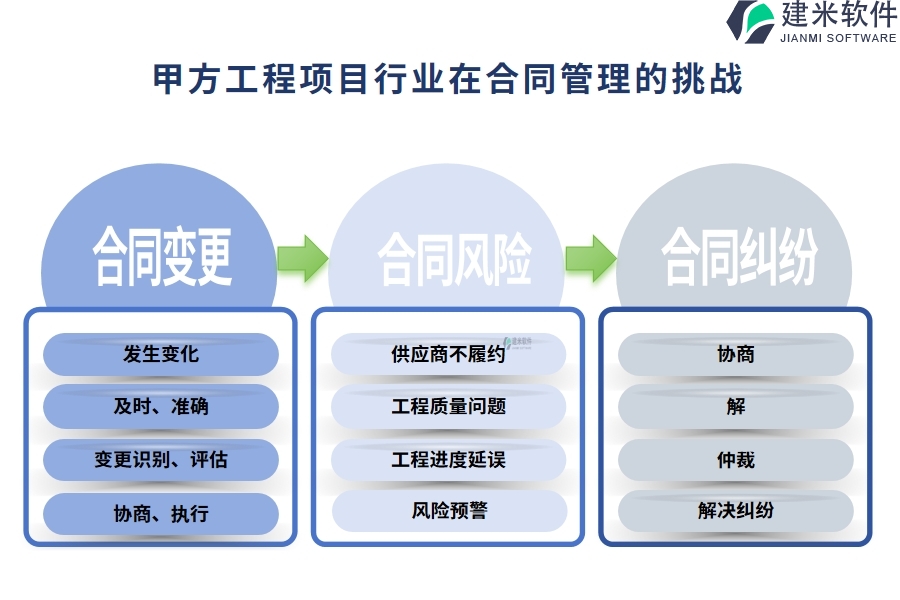 建米软件
JIANMI SOFTWARE

甲方工程项目行业在合同管理的挑战

合同变更

发生变化

及时、准确

变更识别、评估

协商、执行

合同风险

供应商不履约

工程质量问题

工程进度延误

风险预警

合同纠纷

协商

解

仲裁

解决纠纷